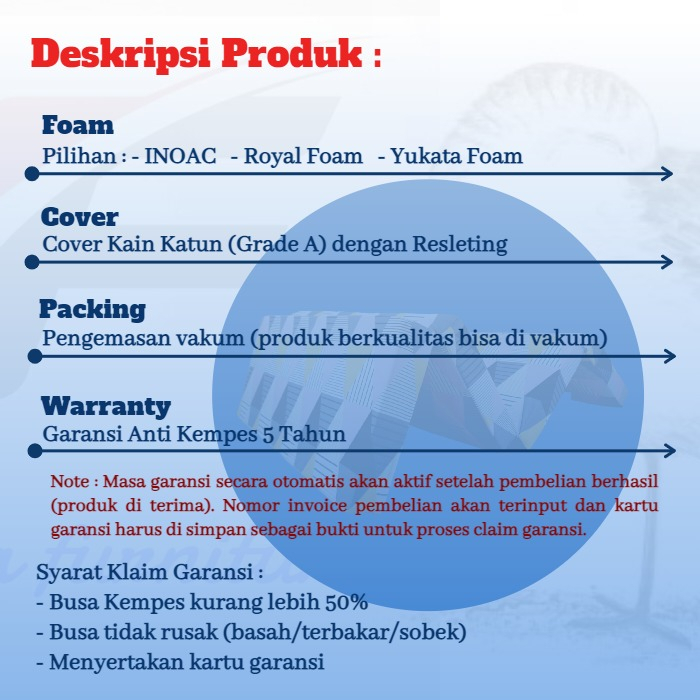 Deskripsi Produk :

Foam
Pilihan : - INOAC - Royal Foam - Yukata Foam

Cover
Cover Kain Katun (Grade A) dengan Resleting

Packing
Pengemasan vakum (produk berkualitas bisa di vakum)

Warranty
Garansi Anti Kempes 5 Tahun

Note : Masa garansi secara otomatis akan aktif setelah pembelian berhasil (produk di terima). Nomor invoice pembelian akan terinput dan kartu garansi harus di simpan sebagai bukti untuk proses claim garansi.

Syarat Klaim Garansi :
- Busa Kempes kurang lebih 50%
- Busa tidak rusak (basah/terbakar/sobek)
- Menyertakan kartu garansi